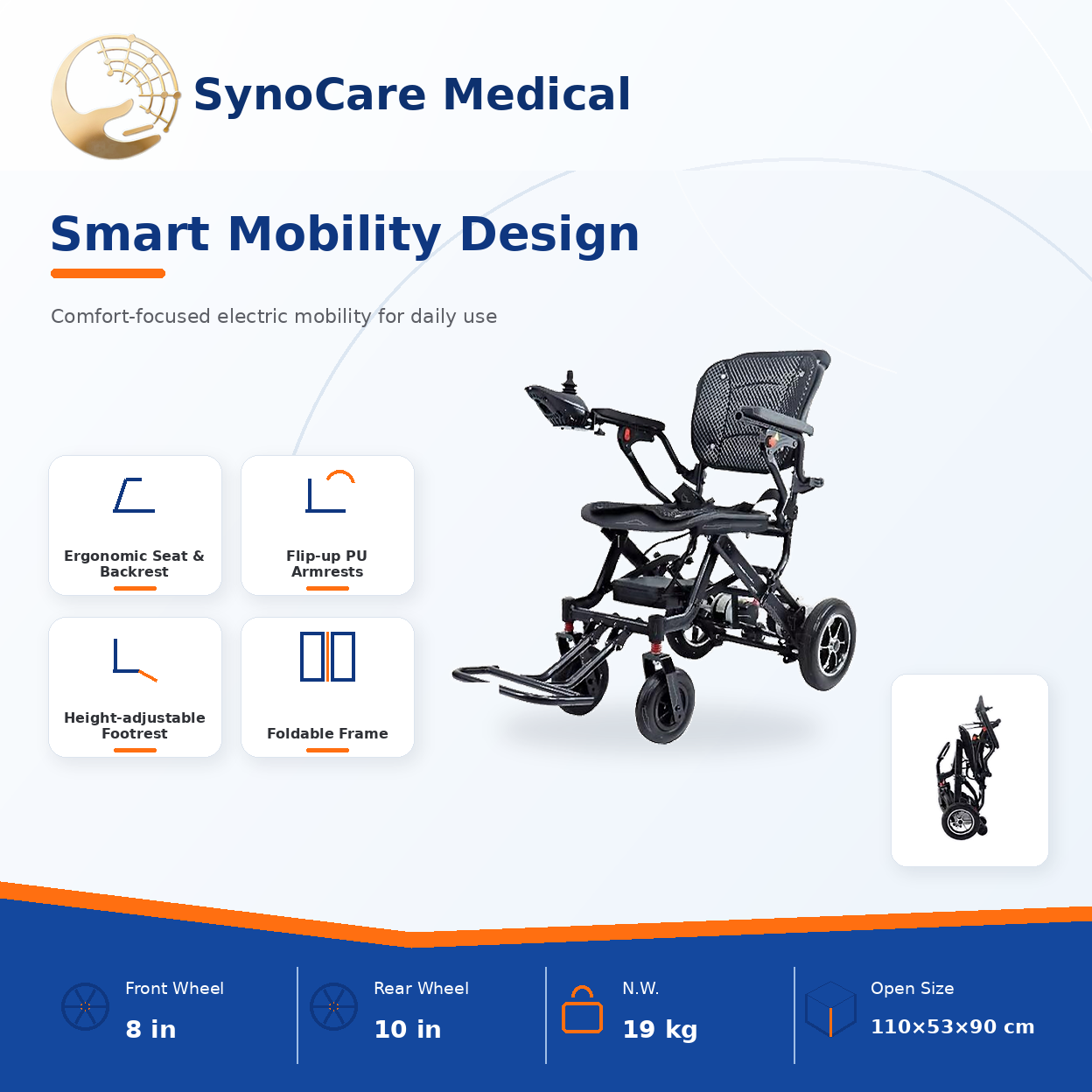 SynoCare Medical

Smart Mobility Design

Comfort-focused electric mobility for daily use

Ergonomic Seat & Backrest

Flip-up PU Armrests

Height-adjustable Footrest

Foldable Frame

Front Wheel
8 in

Rear Wheel
10 in

N.W.
19 kg

Open Size
110×53×90 cm